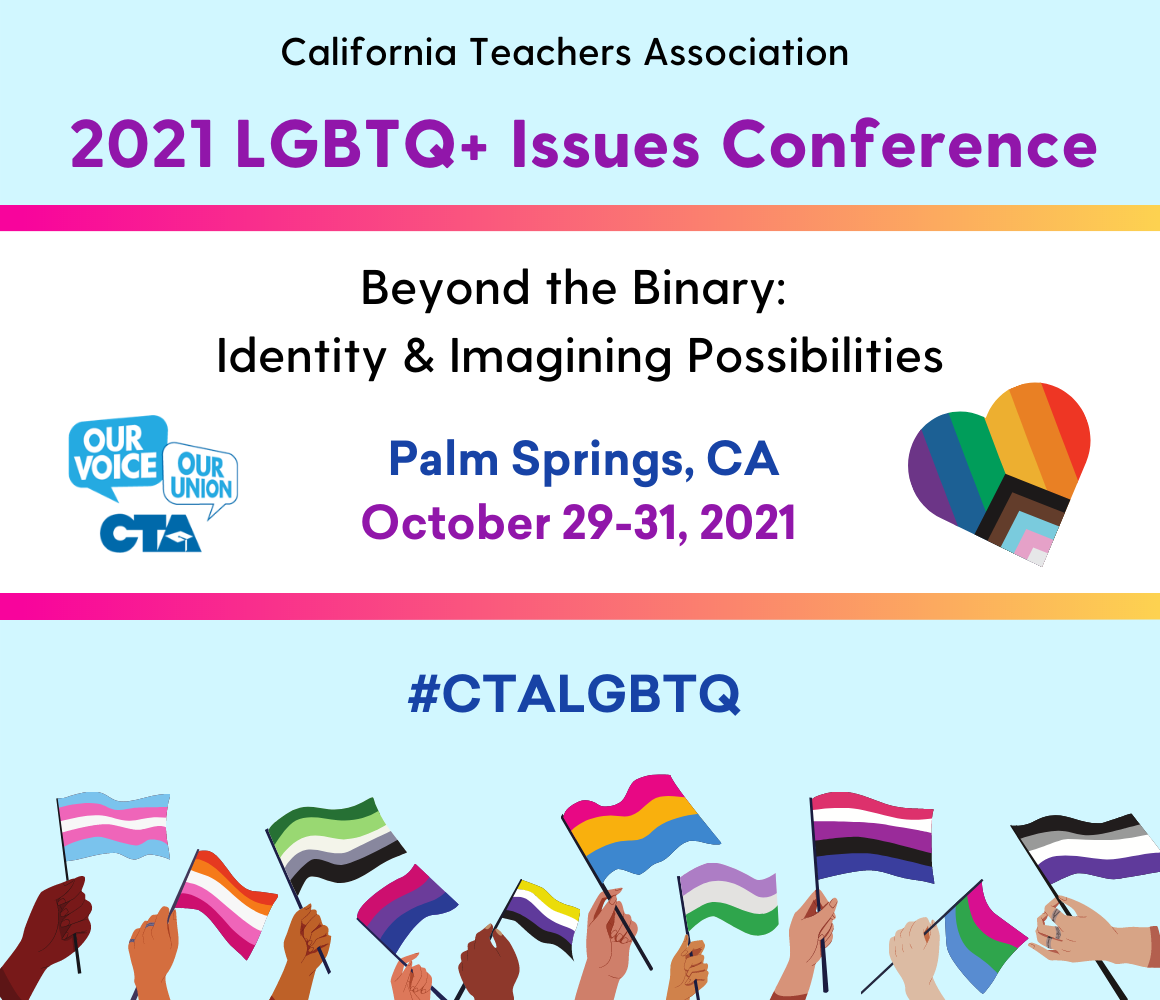 California Teachers Association

2021 LGBTQ+ Issues Conference

Beyond the Binary:
Identity & Imagining Possibilities

OUR VOICE OUR UNION
CTA

Palm Springs, CA
October 29-31, 2021

#CTALGBTQ